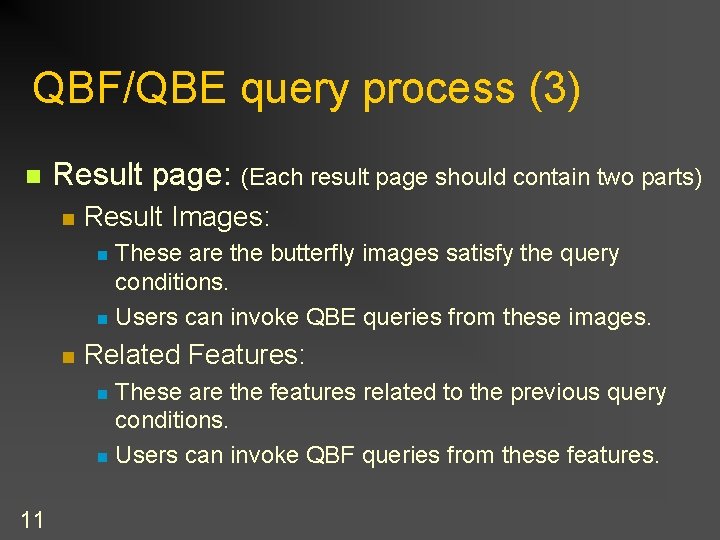 QBF/QBE query process (3)

Result page: (Each result page should contain two parts)

Result Images:

These are the butterfly images satisfy the query conditions.

Users can invoke QBE queries from these images.

Related Features:

These are the features related to the previous query conditions.

Users can invoke QBF queries from these features.

11